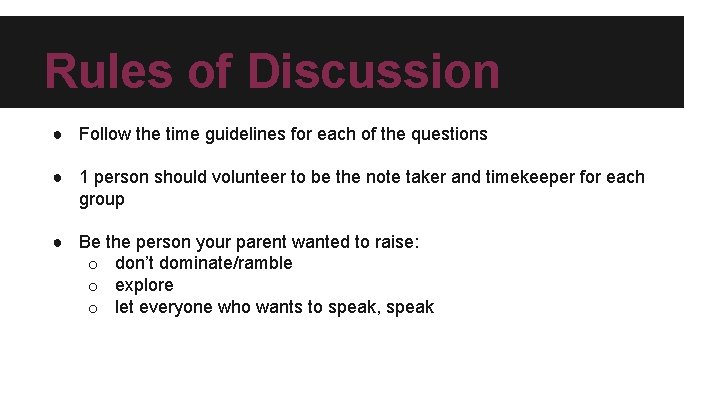 Rules of Discussion

● Follow the time guidelines for each of the questions

● 1 person should volunteer to be the note taker and timekeeper for each group

● Be the person your parent wanted to raise:
  ○ don't dominate/ramble
  ○ explore
  ○ let everyone who wants to speak, speak